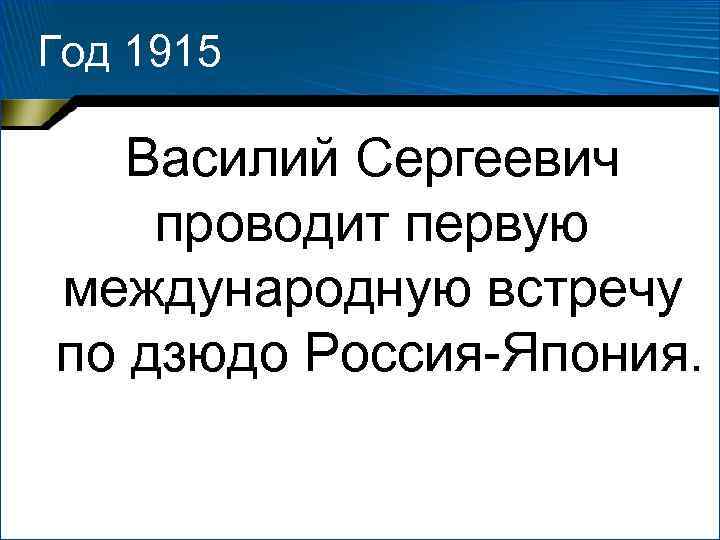 Год 1915

Василий Сергеевич проводит первую международную встречу по дзюдо Россия-Япония.